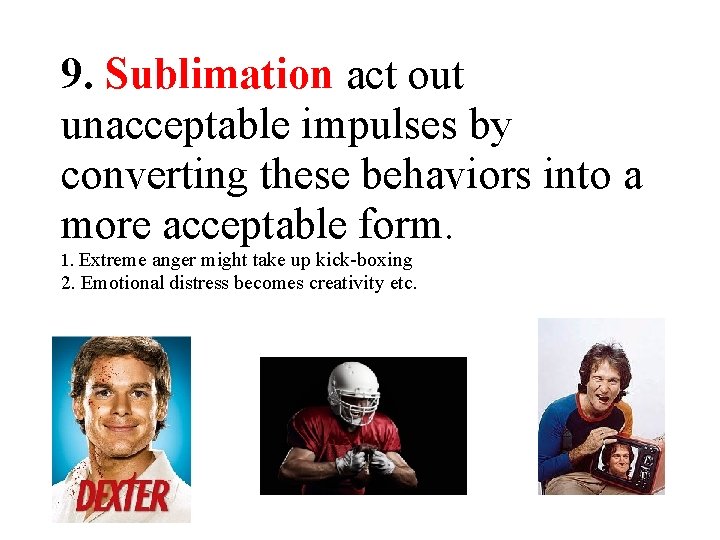 9. Sublimation act out unacceptable impulses by converting these behaviors into a more acceptable form.

1. Extreme anger might take up kick-boxing
2. Emotional distress becomes creativity etc.

DEXTER